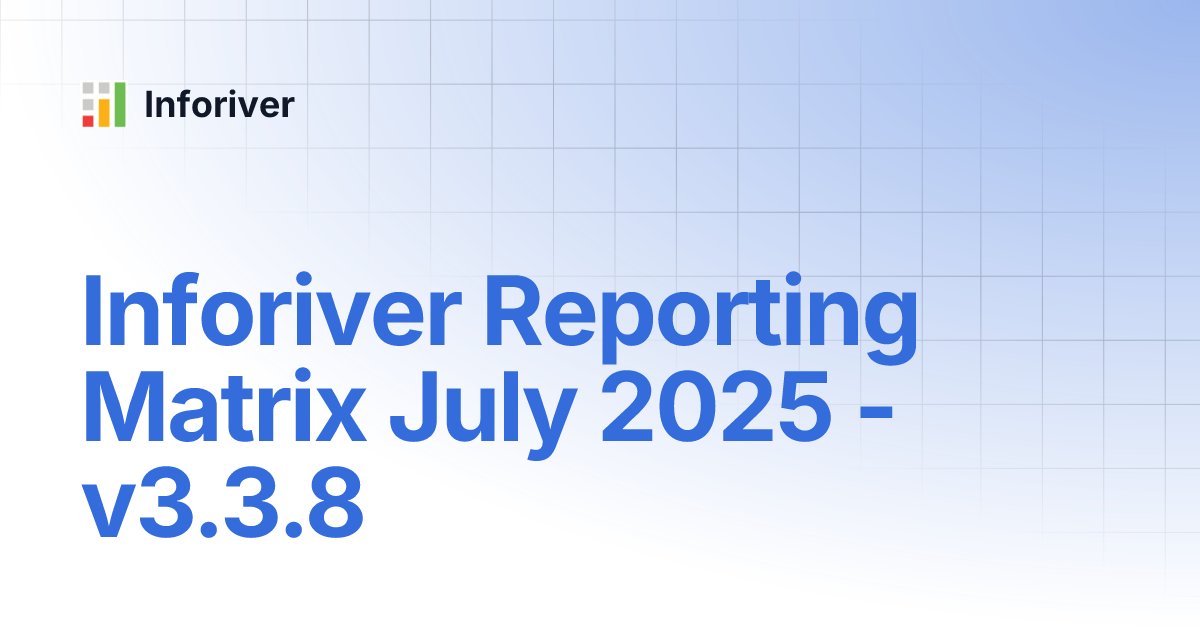 Inforiver

Inforiver Reporting Matrix July 2025 - v3.3.8